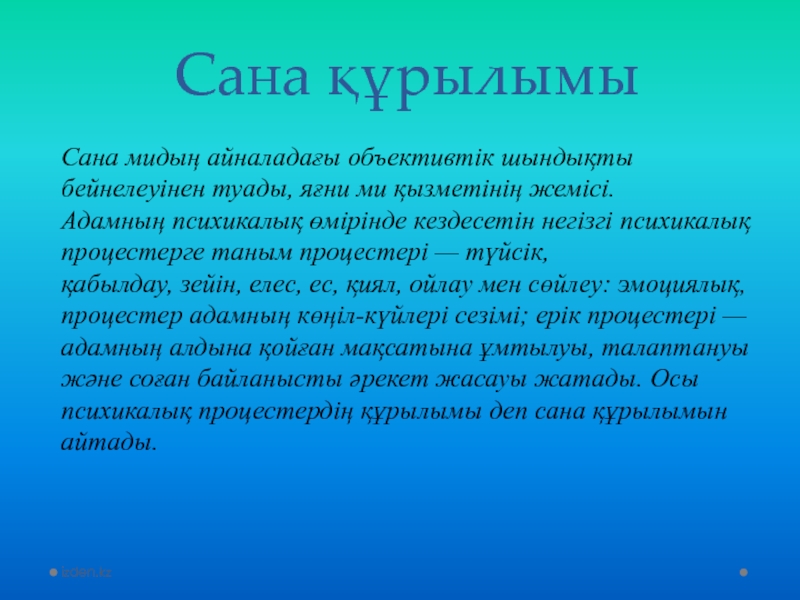 Сана құрылымы

Сана мидың айналадағы объективтік шындықты бейнелеуінен туады, яғни ми қызметінің жемісі. Адамның психикалық өмірінде кездесетін негізгі психикалық процестерге таным процестері — түйсік, қабылдау, зейін, елес, ес, қиял, ойлау мен сөйлеу: эмоциялық, процестер адамның көңіл-күйлері сезімі; ерік процестері — адамның алдына қойған мақсатына ұмтылуы, талаптануы және соған байланысты әрекет жасауы жатады. Осы психикалық процестердің құрылымы деп сана құрылымын айтады.

izden.kz